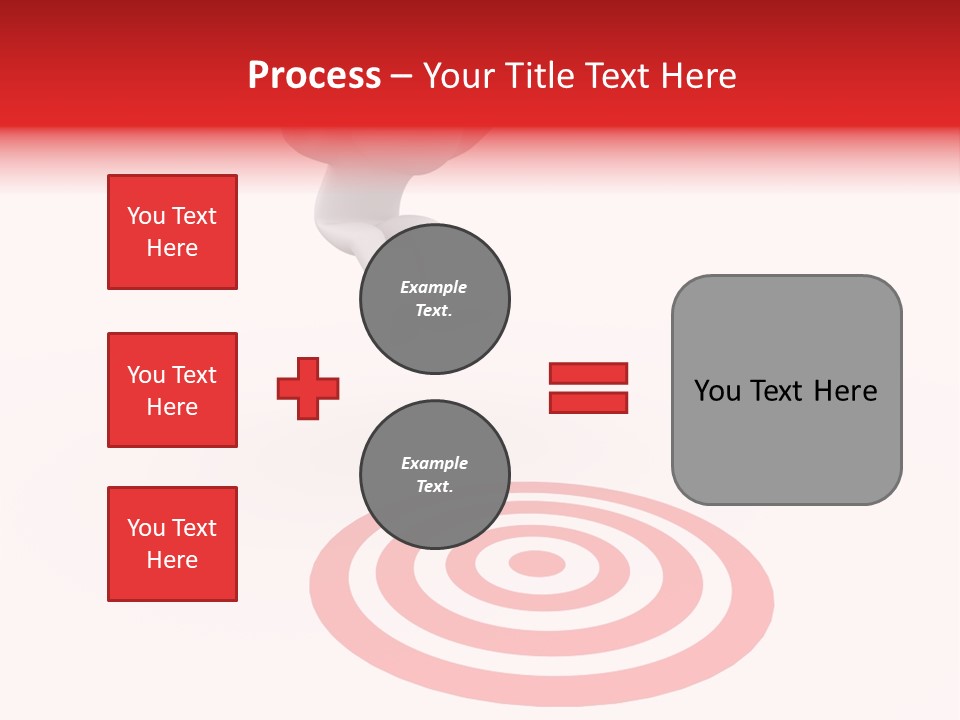 Process – Your Title Text Here

You Text Here

You Text Here

You Text Here

Example Text.

Example Text.

You Text Here